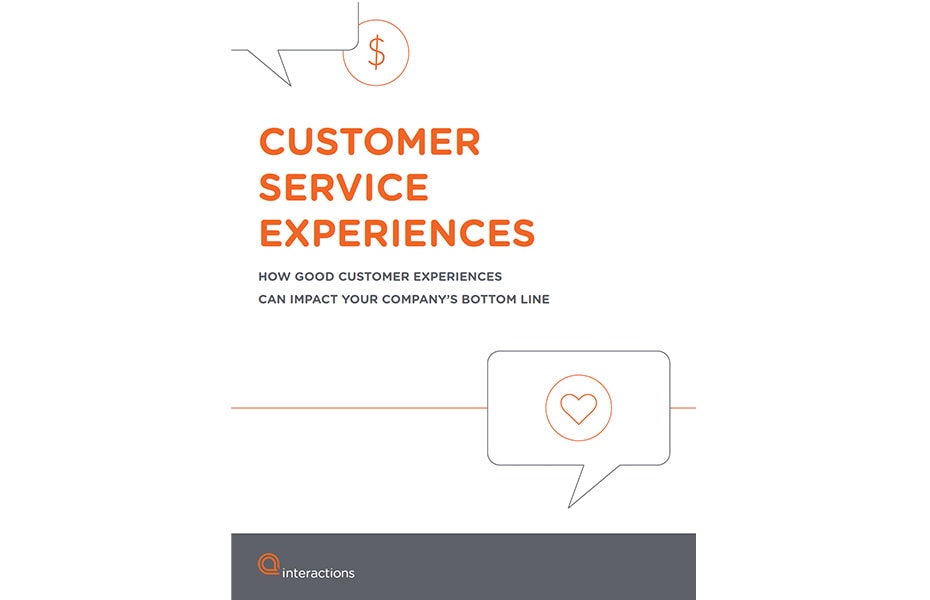 $

CUSTOMER SERVICE EXPERIENCES

HOW GOOD CUSTOMER EXPERIENCES CAN IMPACT YOUR COMPANY'S BOTTOM LINE

interactions